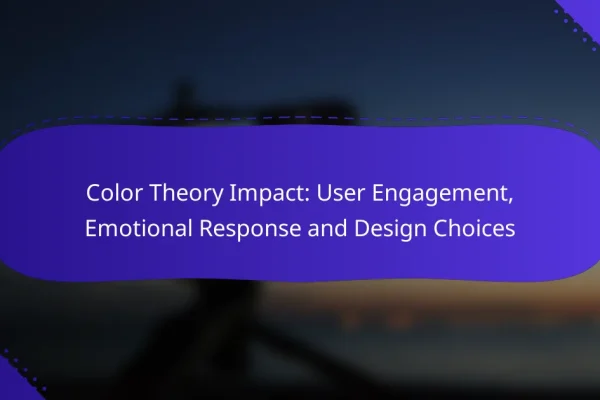 Color Theory Impact: User Engagement, Emotional Response and Design Choices